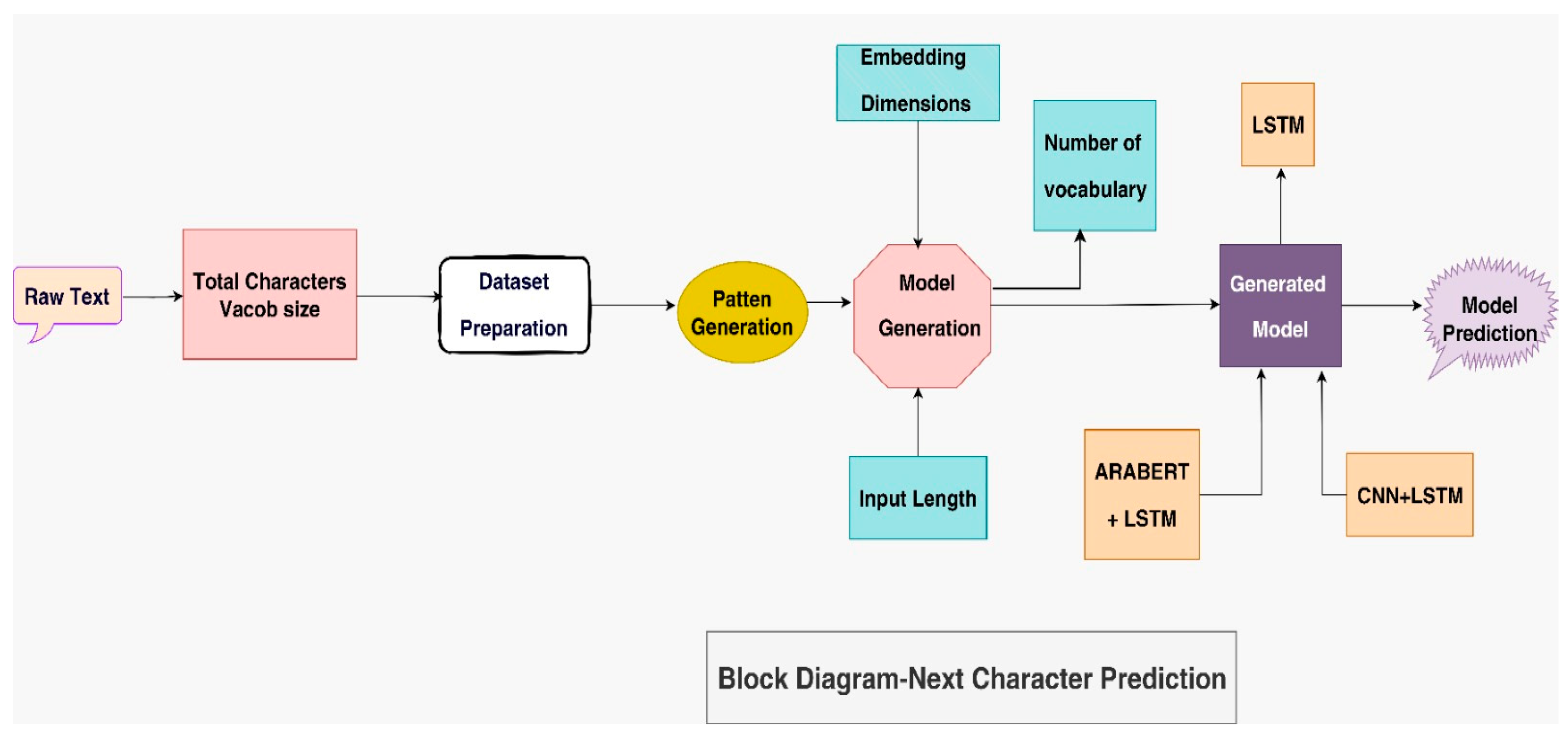 Raw Text

Total Characters Vacob size

Dataset Preparation

Patten Generation

Embedding Dimensions

Model Generation

Input Length

Number of vocabulary

LSTM

Generated Model

ARABERT + LSTM

CNN+LSTM

Model Prediction

Block Diagram-Next Character Prediction